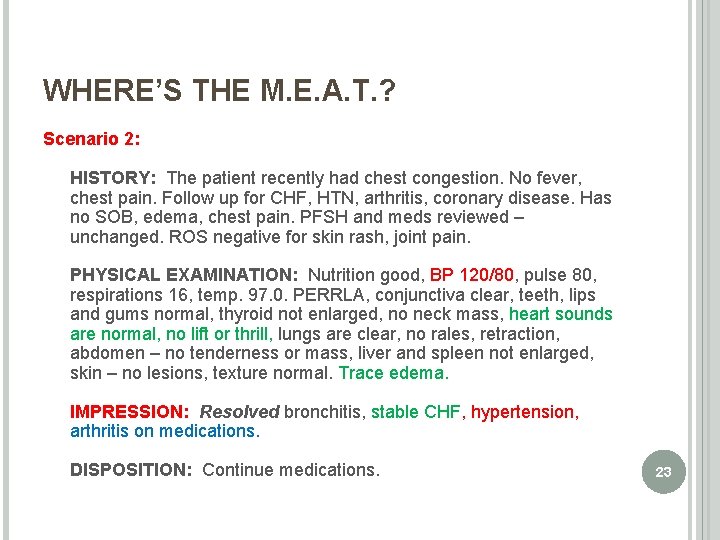 WHERE'S THE M.E.A.T.?

Scenario 2:

HISTORY: The patient recently had chest congestion. No fever, chest pain. Follow up for CHF, HTN, arthritis, coronary disease. Has no SOB, edema, chest pain. PFSH and meds reviewed – unchanged. ROS negative for skin rash, joint pain.

PHYSICAL EXAMINATION: Nutrition good, BP 120/80, pulse 80, respirations 16, temp. 97.0. PERRLA, conjunctiva clear, teeth, lips and gums normal, thyroid not enlarged, no neck mass, heart sounds are normal, no lift or thrill, lungs are clear, no rales, retraction, abdomen – no tenderness or mass, liver and spleen not enlarged, skin – no lesions, texture normal. Trace edema.

IMPRESSION: Resolved bronchitis, stable CHF, hypertension, arthritis on medications.

DISPOSITION: Continue medications.

23